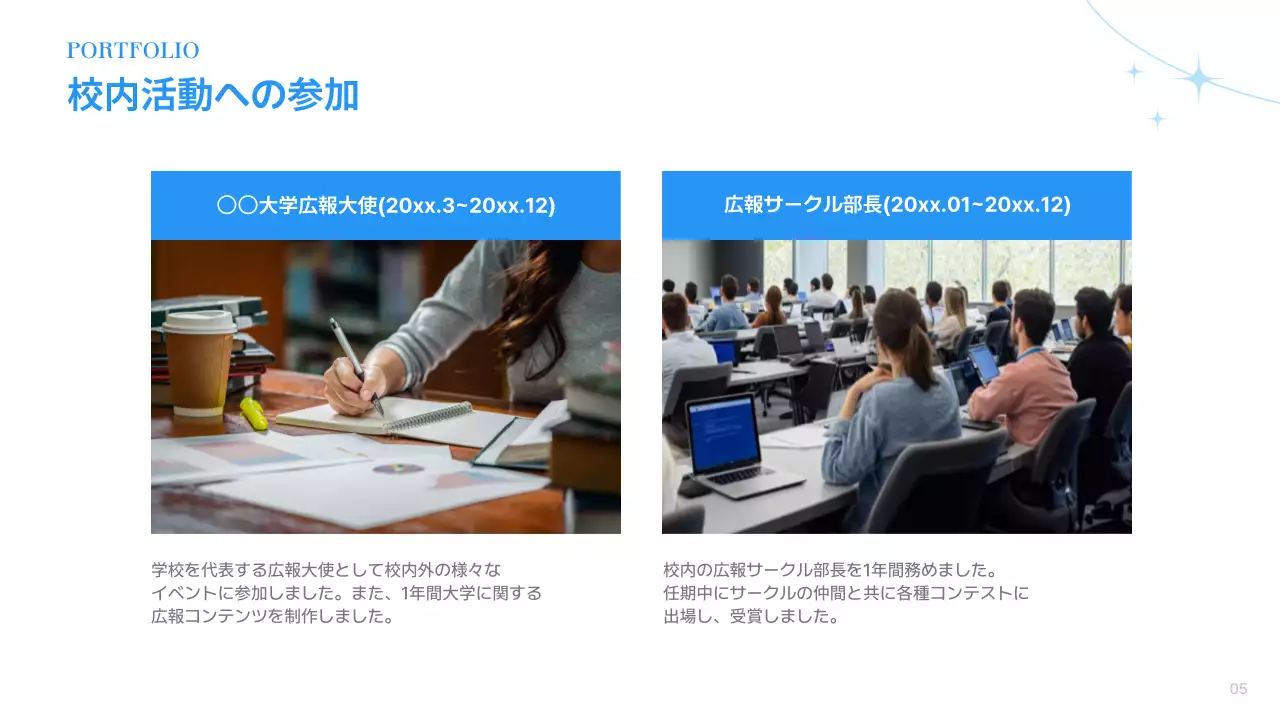 PORTFOLIO
校内活動への参加

〇〇大学広報大使(20xx.3~20xx.12)

学校を代表する広報大使として校内外の様々なイベントに参加しました。また、1年間大学に関する広報コンテンツを制作しました。

広報サークル部長(20xx.01~20xx.12)

校内の広報サークル部長を1年間務めました。任期中にサークルの仲間と共に各種コンテストに出場し、受賞しました。

05